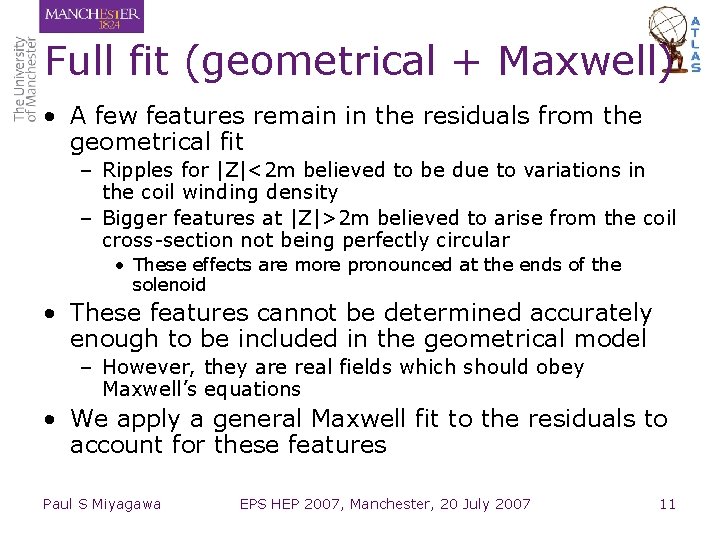 MANCHESTER
1824

The University of Manchester

ATLAS

Full fit (geometrical + Maxwell)

• A few features remain in the residuals from the geometrical fit
 – Ripples for |Z|<2m believed to be due to variations in the coil winding density
 – Bigger features at |Z|>2m believed to arise from the coil cross-section not being perfectly circular
  • These effects are more pronounced at the ends of the solenoid
• These features cannot be determined accurately enough to be included in the geometrical model
 – However, they are real fields which should obey Maxwell's equations
• We apply a general Maxwell fit to the residuals to account for these features

Paul S Miyagawa EPS HEP 2007, Manchester, 20 July 2007 11